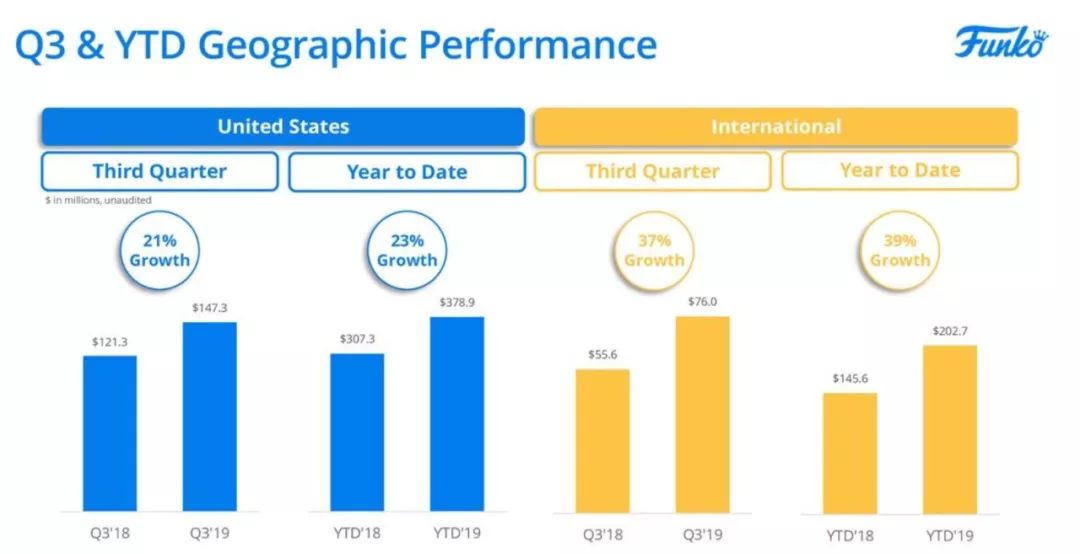 Q3 & YTD Geographic Performance

Funko

United States

Third Quarter

Year to Date

$ in millions, unaudited

21% Growth

$121.3

$147.3

Q3'18

Q3'19

23% Growth

$307.3

$378.9

YTD'18

YTD'19

International

Third Quarter

Year to Date

37% Growth

$55.6

$76.0

Q3'18

Q3'19

39% Growth

$145.6

$202.7

YTD'18

YTD'19